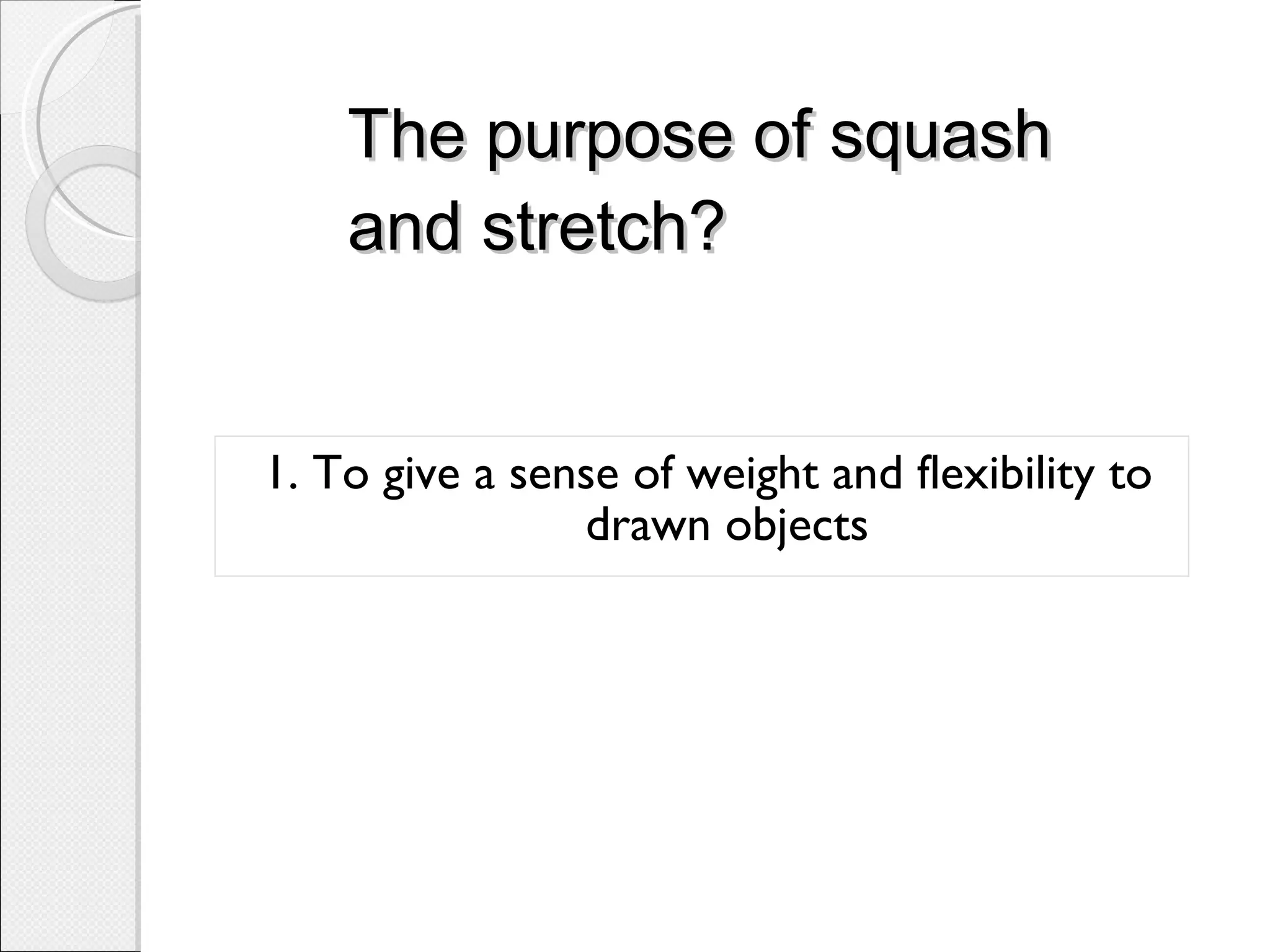 The purpose of squash and stretch?

1. To give a sense of weight and flexibility to drawn objects